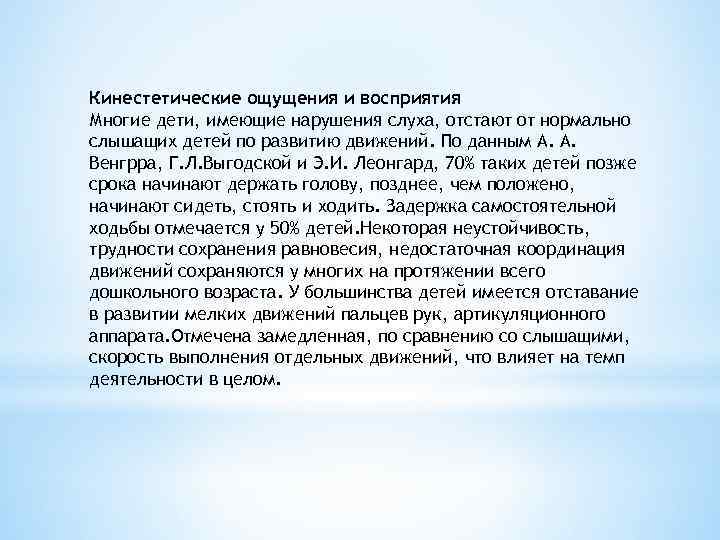 Кинестетические ощущения и восприятия
Многие дети, имеющие нарушения слуха, отстают от нормально слышащих детей по развитию движений. По данным А. А. Венгрра, Г.Л.Выгодской и Э.И. Леонгард, 70% таких детей позже срока начинают держать голову, позднее, чем положено, начинают сидеть, стоять и ходить. Задержка самостоятельной ходьбы отмечается у 50% детей.Некоторая неустойчивость, трудности сохранения равновесия, недостаточная координация движений сохраняются у многих на протяжении всего дошкольного возраста. У большинства детей имеется отставание в развитии мелких движений пальцев рук, артикуляционного аппарата.Отмечена замедленная, по сравнению со слышащими, скорость выполнения отдельных движений, что влияет на темп деятельности в целом.